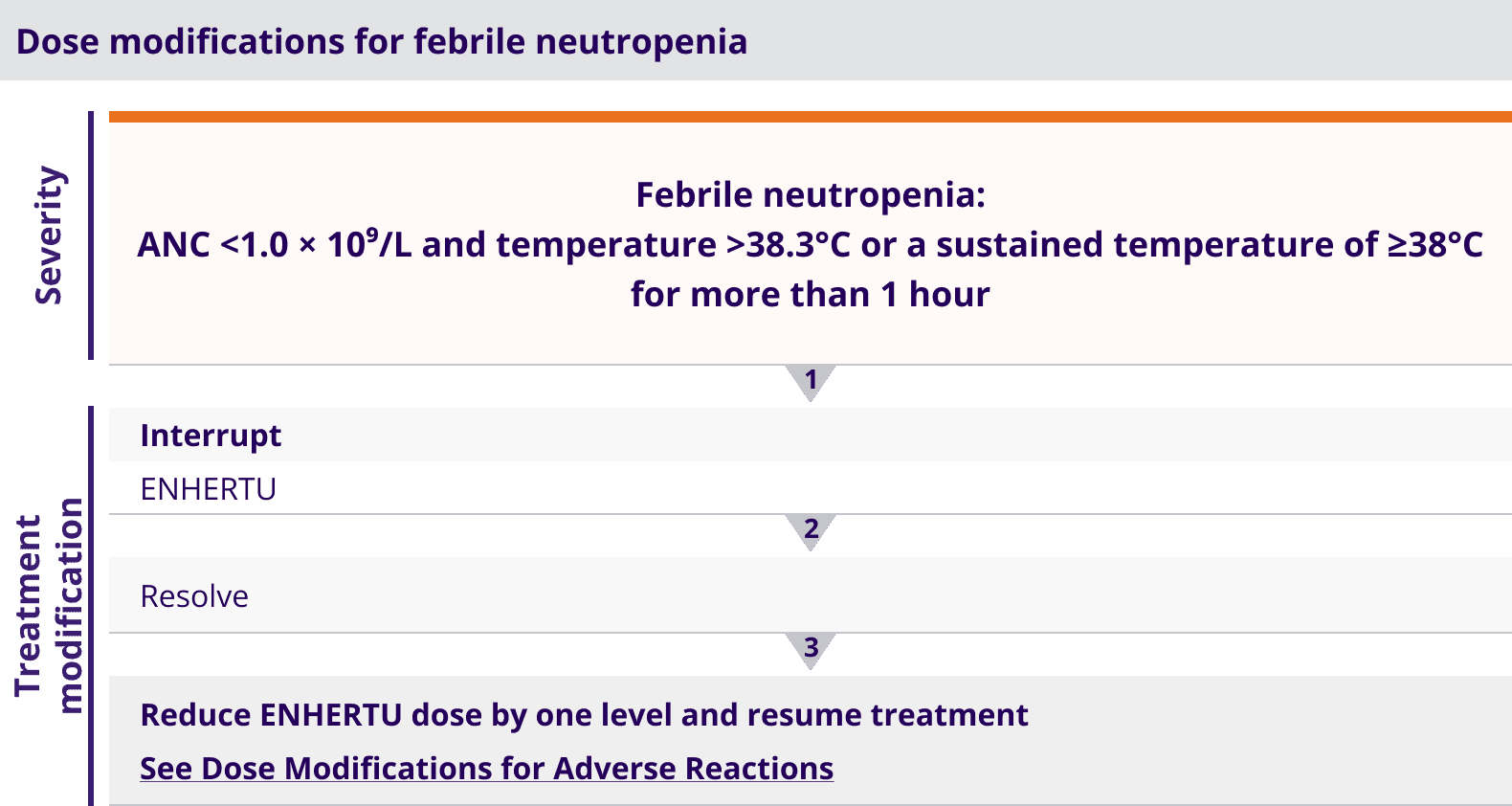 Dose modifications for febrile neutropenia

Severity

Febrile neutropenia:
ANC <1.0 × $10^9$/L and temperature >38.3°C or a sustained temperature of ≥38°C for more than 1 hour

1

Treatment modification

Interrupt

ENHERTU

2

Resolve

3

Reduce ENHERTU dose by one level and resume treatment

See Dose Modifications for Adverse Reactions